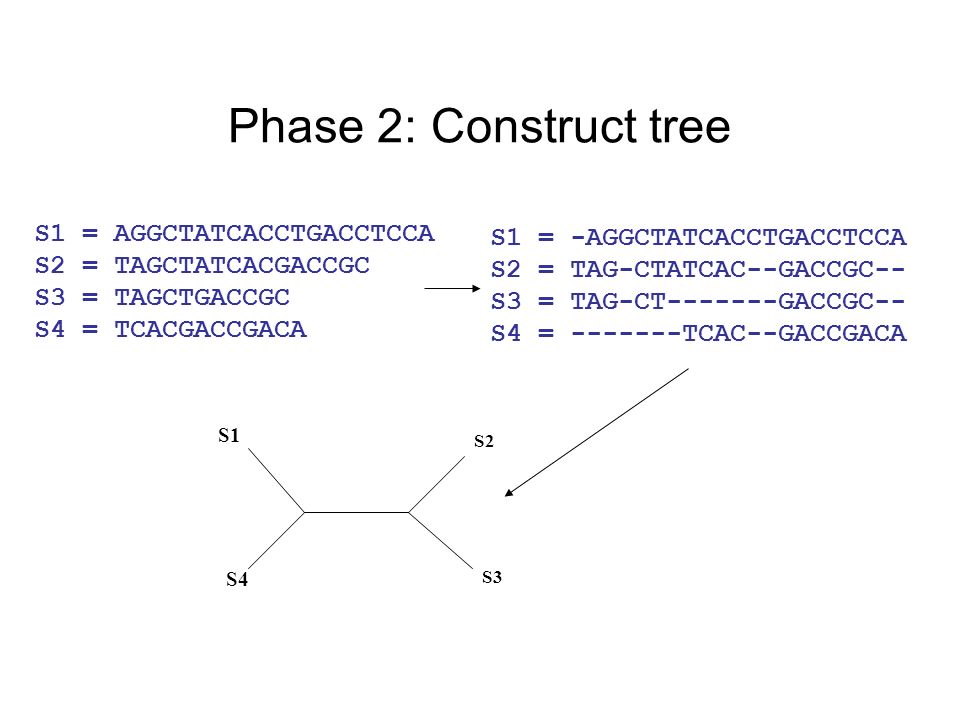 Phase 2: Construct tree

S1 = AGGCTATCACCTGACCTCCA
S2 = TAGCTATCACGACCGC
S3 = TAGCTGACCGC
S4 = TCACGACCGACA

S1 = -AGGCTATCACCTGACCTCCA
S2 = TAG-CTATCAC--GACCGC--
S3 = TAG-CT-------GACCGC--
S4 = -------TCAC--GACCGACA

S1
S2
S4
S3